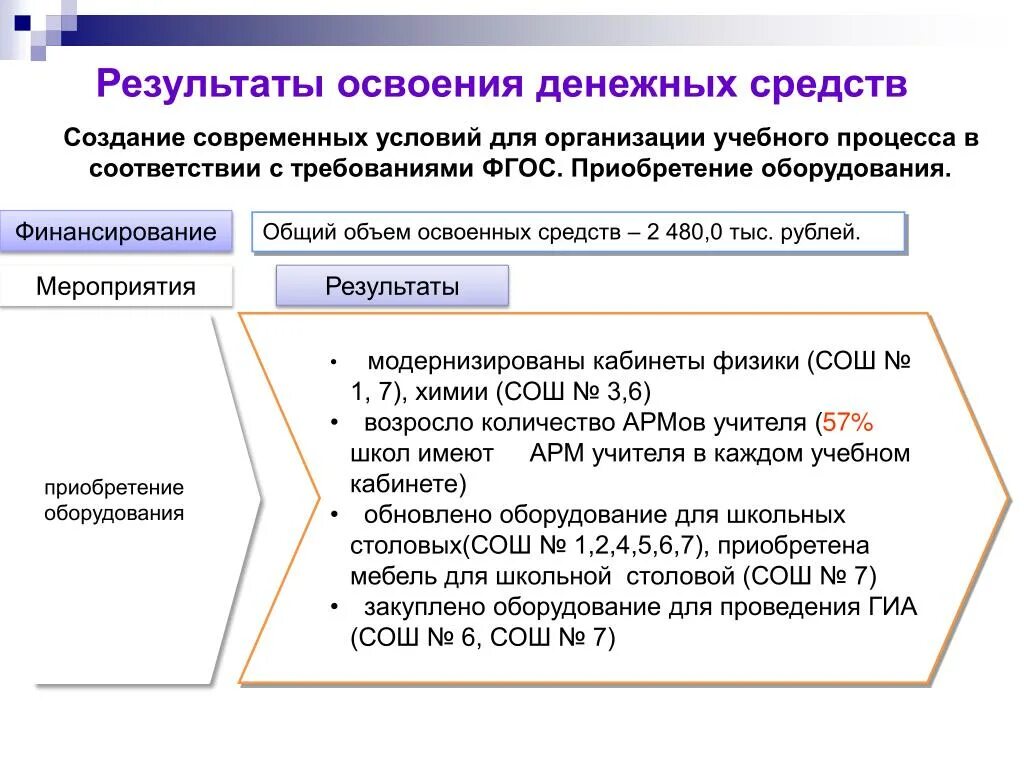 Результаты освоения денежных средств

Создание современных условий для организации учебного процесса в соответствии с требованиями ФГОС. Приобретение оборудования.

Финансирование

Общий объем освоенных средств – 2 480,0 тыс. рублей.

Мероприятия

Результаты

приобретение оборудования

• модернизированы кабинеты физики (СОШ № 1, 7), химии (СОШ № 3,6)
• возросло количество АРМов учителя (57% школ имеют АРМ учителя в каждом учебном кабинете)
• обновлено оборудование для школьных столовых(СОШ № 1,2,4,5,6,7), приобретена мебель для школьной столовой (СОШ № 7)
• закуплено оборудование для проведения ГИА (СОШ № 6, СОШ № 7)